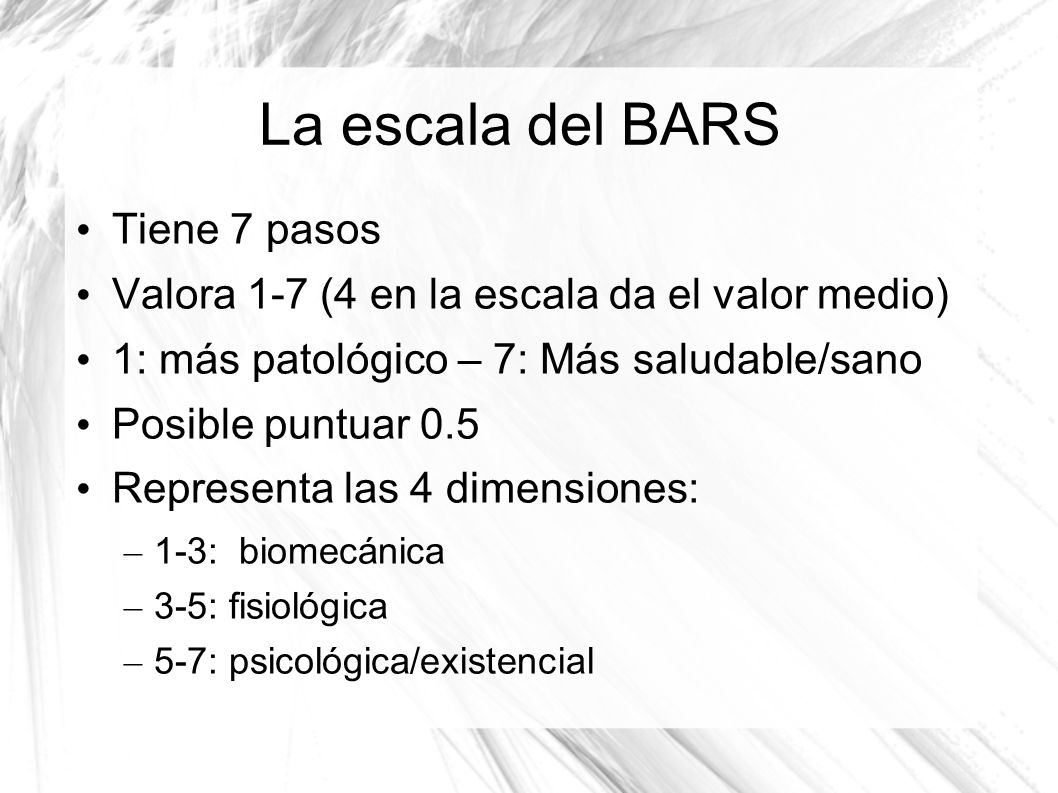 La escala del BARS

• Tiene 7 pasos
• Valora 1-7 (4 en la escala da el valor medio)
• 1: más patológico – 7: Más saludable/sano
• Posible puntuar 0.5
• Representa las 4 dimensiones:
– 1-3: biomecánica
– 3-5: fisiológica
– 5-7: psicológica/existencial